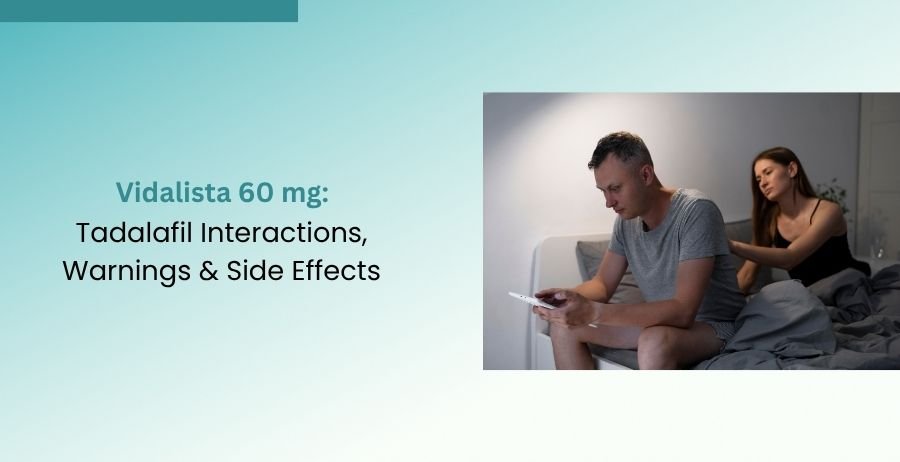 Vidalista 60 mg:
Tadalafil Interactions, Warnings & Side Effects